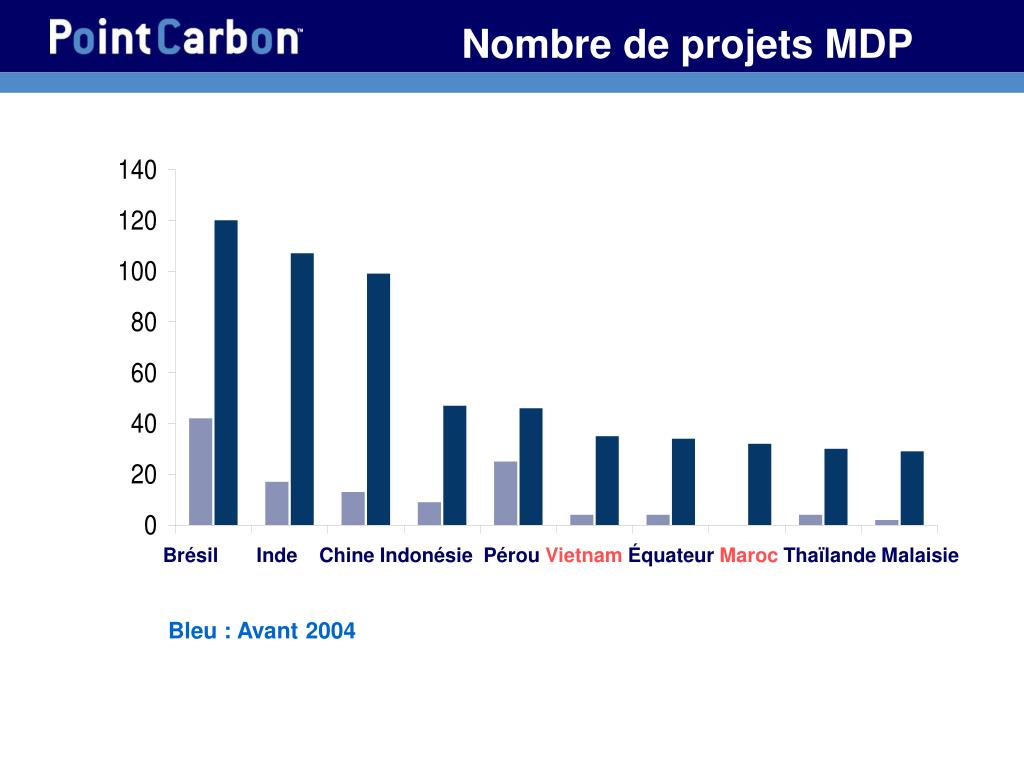 PointCarbon™

Nombre de projets MDP

140
120
100
80
60
40
20
0

Brésil Inde Chine Indonésie Pérou Vietnam Équateur Maroc Thaïlande Malaisie

Bleu : Avant 2004